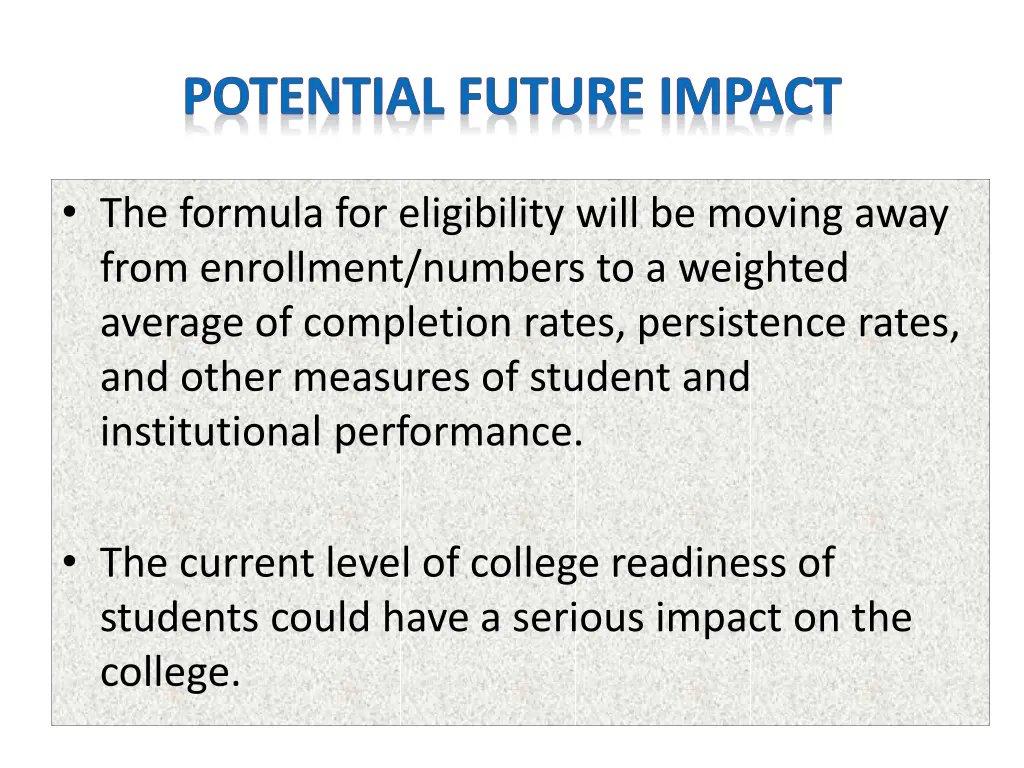 POTENTIAL FUTURE IMPACT

• The formula for eligibility will be moving away from enrollment/numbers to a weighted average of completion rates, persistence rates, and other measures of student and institutional performance.

• The current level of college readiness of students could have a serious impact on the college.